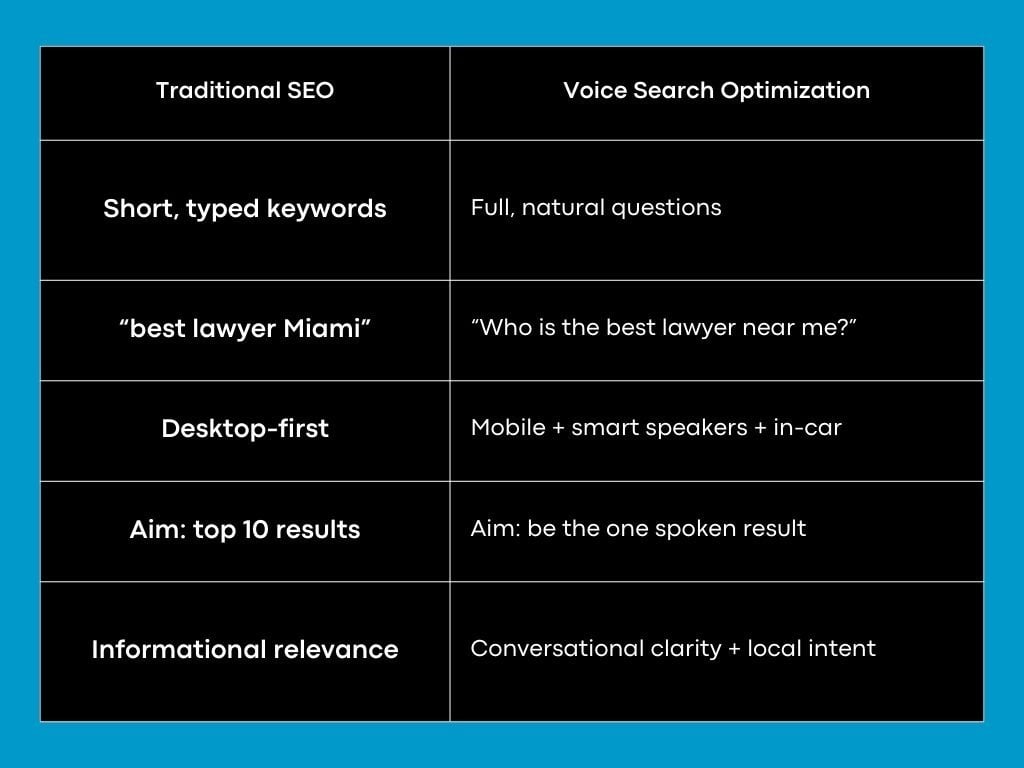 | Traditional SEO | Voice Search Optimization |
|---|---|
| Short, typed keywords | Full, natural questions |
| “best lawyer Miami” | “Who is the best lawyer near me?” |
| Desktop-first | Mobile + smart speakers + in-car |
| Aim: top 10 results | Aim: be the one spoken result |
| Informational relevance | Conversational clarity + local intent |